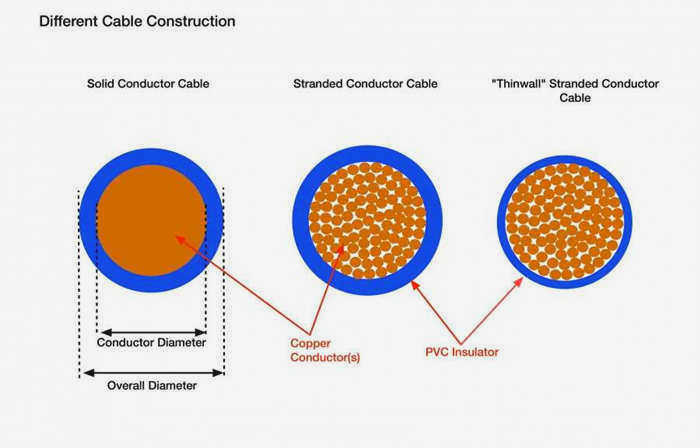 Different Cable Construction

Solid Conductor Cable

Stranded Conductor Cable

"Thinwall" Stranded Conductor Cable

Conductor Diameter

Overall Diameter

Copper Conductor(s)

PVC Insulator